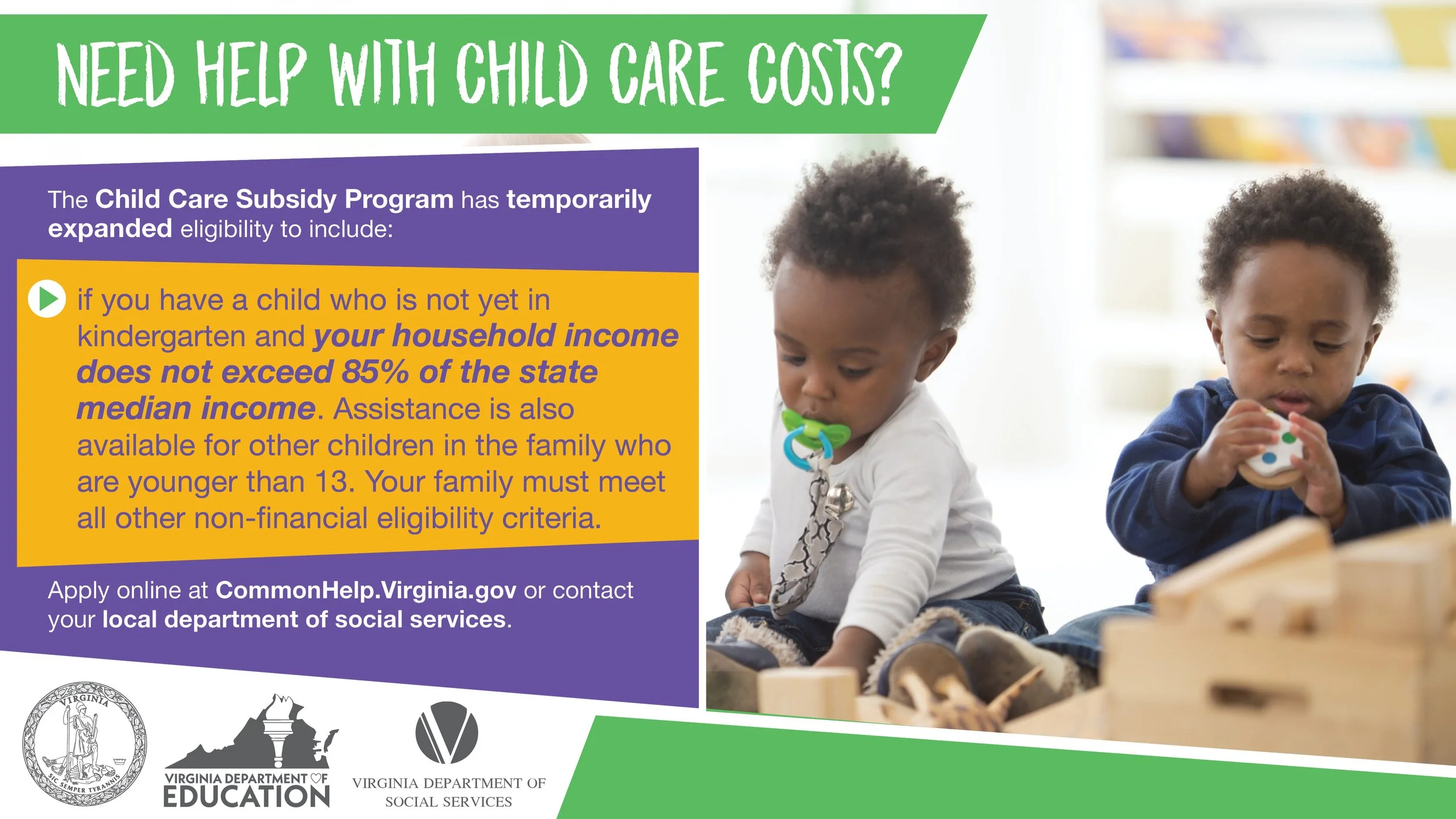 NEED HELP WITH CHILD CARE COSTS?

The Child Care Subsidy Program has temporarily expanded eligibility to include:

if you have a child who is not yet in kindergarten and your household income does not exceed 85% of the state median income. Assistance is also available for other children in the family who are younger than 13. Your family must meet all other non-financial eligibility criteria.

Apply online at CommonHelp.Virginia.gov or contact your local department of social services.

VIRGINIA SIC SEMPER TYRANNIS

VIRGINIA DEPARTMENT OF EDUCATION

VIRGINIA DEPARTMENT OF SOCIAL SERVICES